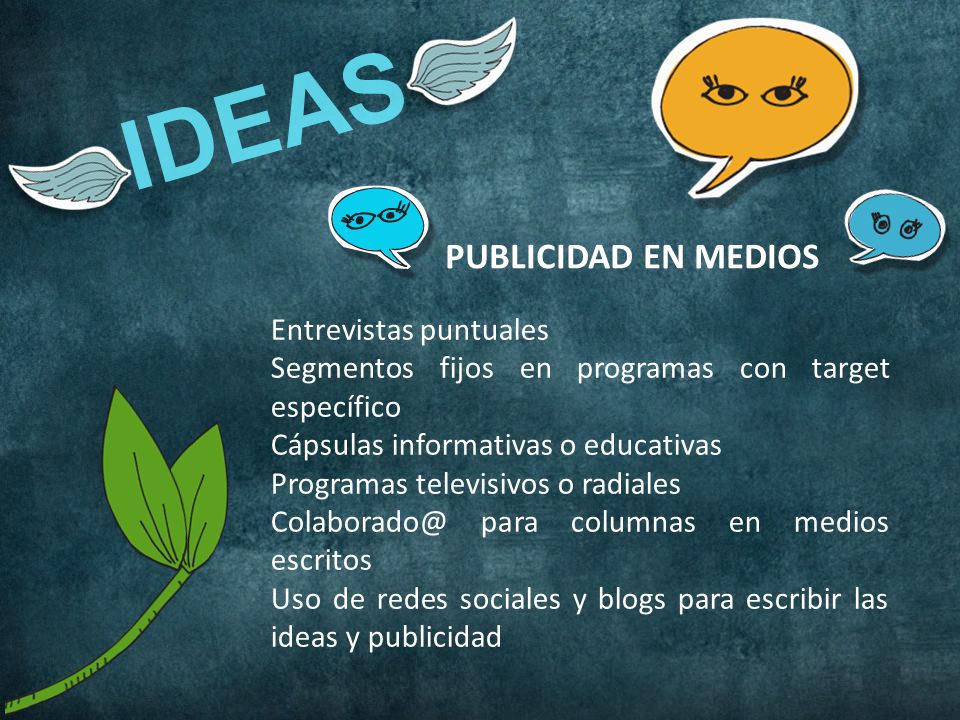 IDEAS

PUBLICIDAD EN MEDIOS

Entrevistas puntuales
Segmentos fijos en programas con target específico
Cápsulas informativas o educativas
Programas televisivos o radiales
Colaborado@ para columnas en medios escritos
Uso de redes sociales y blogs para escribir las ideas y publicidad